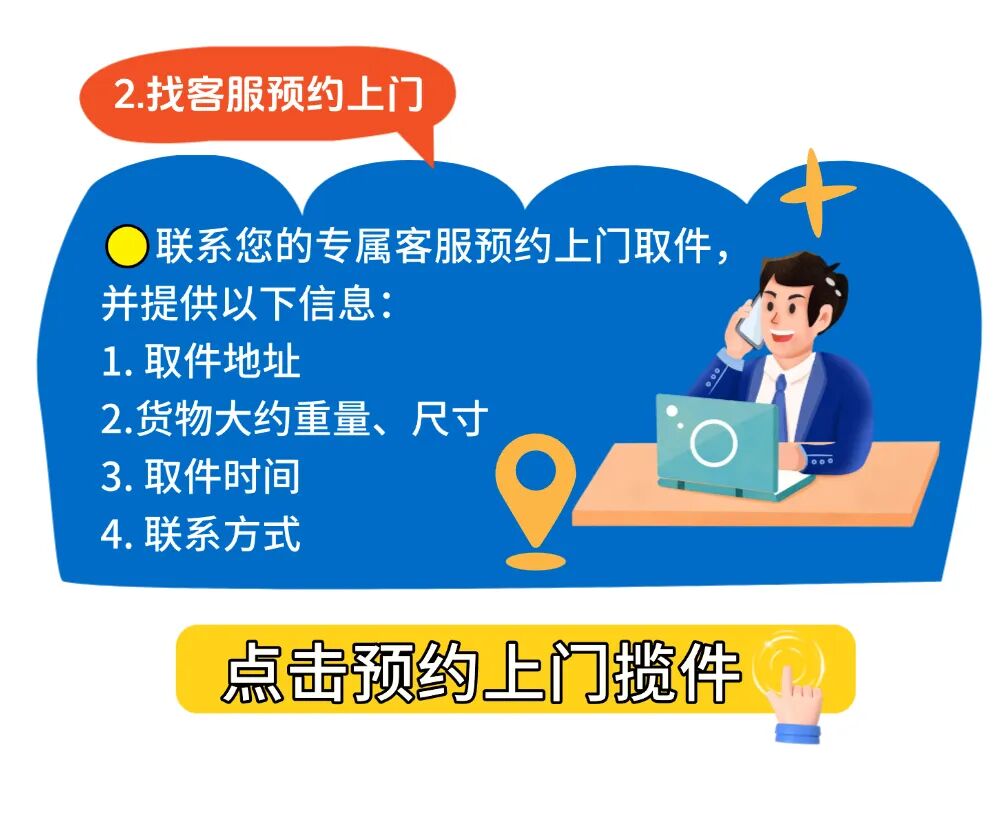 2.找客服预约上门

联系您的专属客服预约上门取件，并提供以下信息：
1. 取件地址
2.货物大约重量、尺寸
3. 取件时间
4. 联系方式

点击预约上门揽件